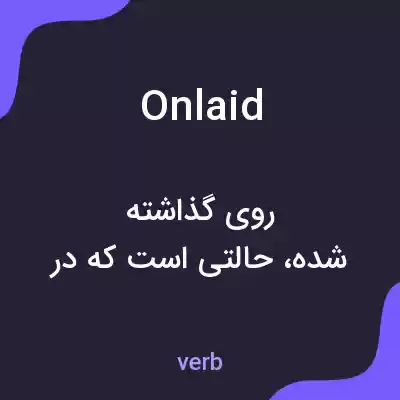 Onlaid

روی گذاشته
شده، حالتی است که در

verb